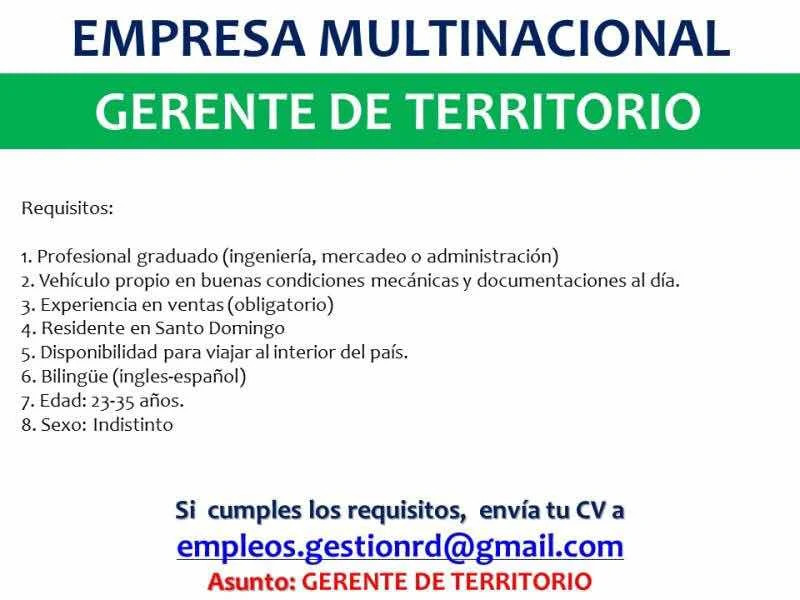 EMPRESA MULTINACIONAL

GERENTE DE TERRITORIO

Requisitos:

1. Profesional graduado (ingeniería, mercadeo o administración)
2. Vehículo propio en buenas condiciones mecánicas y documentaciones al día.
3. Experiencia en ventas (obligatorio)
4. Residente en Santo Domingo
5. Disponibilidad para viajar al interior del país.
6. Bilingüe (ingles-español)
7. Edad: 23-35 años.
8. Sexo: Indistinto

Si cumples los requisitos, envía tu CV a
empleos.gestionrd@gmail.com
Asunto: GERENTE DE TERRITORIO